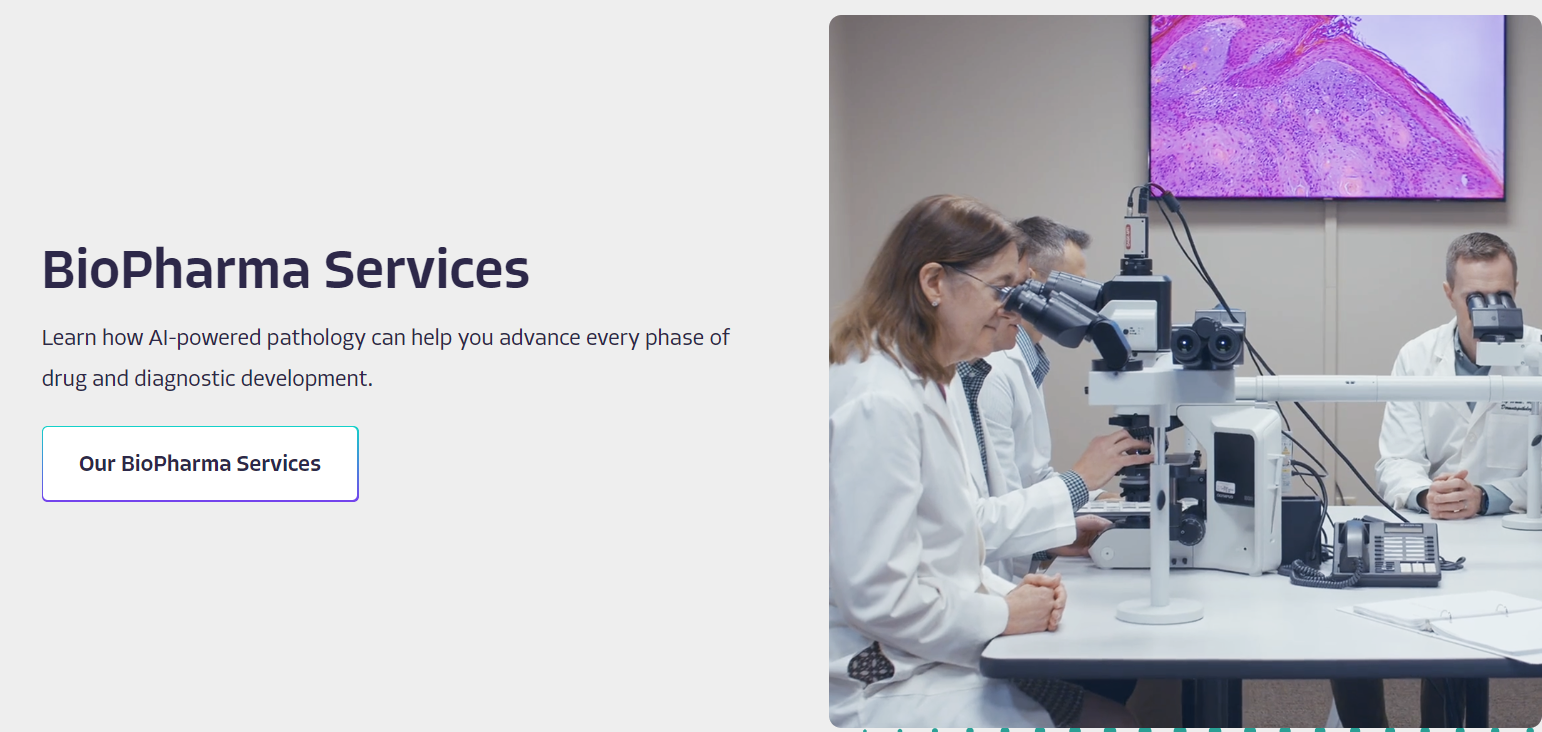 BioPharma Services

Learn how AI-powered pathology can help you advance every phase of drug and diagnostic development.

Our BioPharma Services